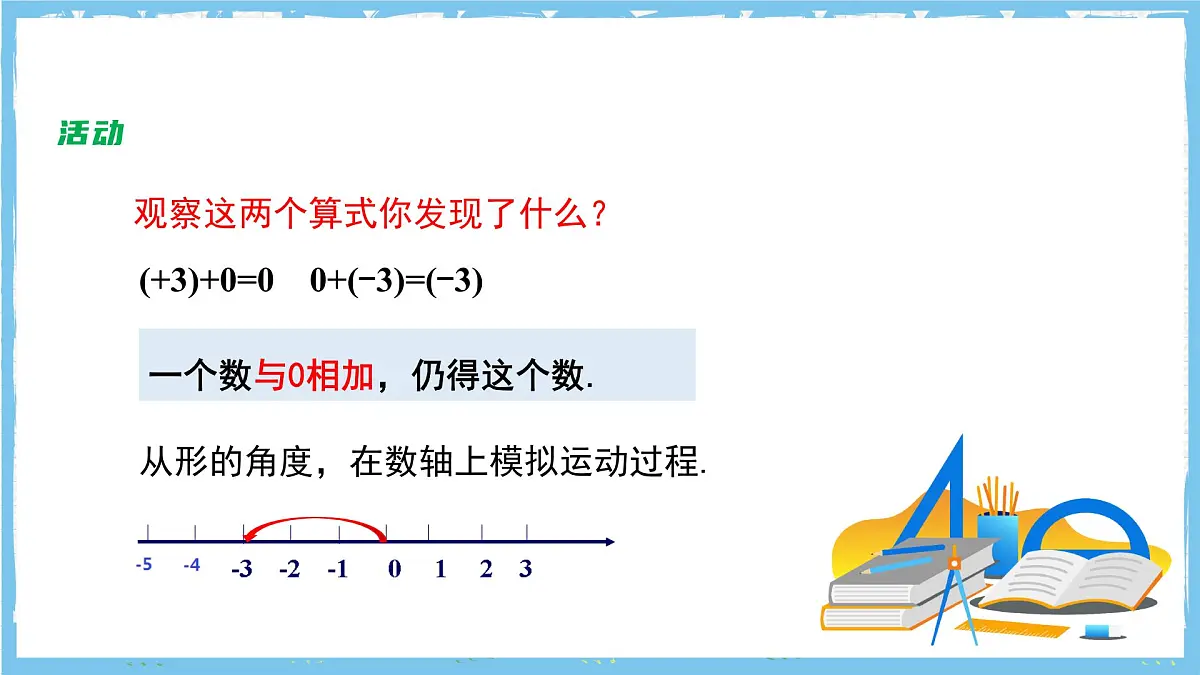 活动

观察这两个算式你发现了什么？

$(+3)+0=0$　$0+(-3)=(-3)$

一个数与0相加，仍得这个数.

从形的角度，在数轴上模拟运动过程.

-5　-4　-3　-2　-1　0　1　2　3